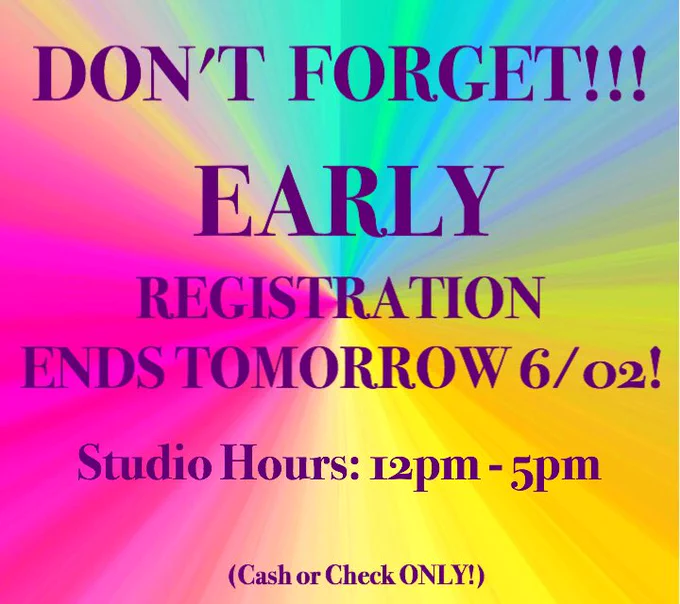 DON'T FORGET!!!

EARLY

REGISTRATION

ENDS TOMORROW 6/02!

Studio Hours: 12pm - 5pm

(Cash or Check ONLY!)